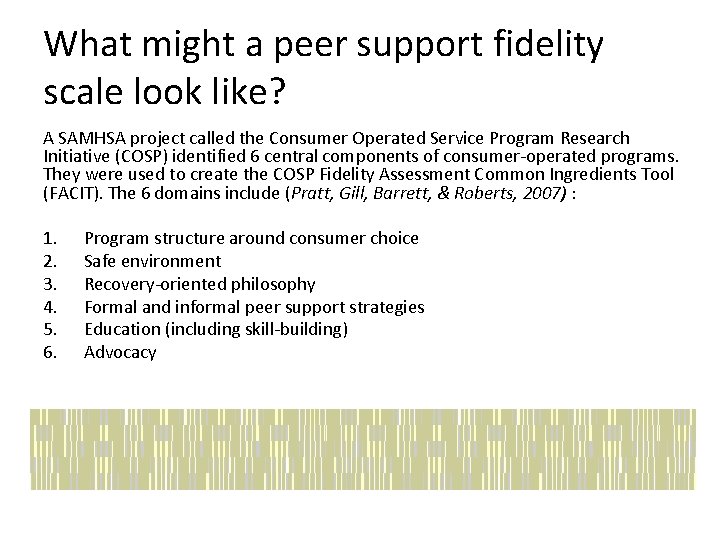 What might a peer support fidelity scale look like?

A SAMHSA project called the Consumer Operated Service Program Research Initiative (COSP) identified 6 central components of consumer-operated programs. They were used to create the COSP Fidelity Assessment Common Ingredients Tool (FACIT). The 6 domains include (Pratt, Gill, Barrett, & Roberts, 2007) :

1. Program structure around consumer choice
2. Safe environment
3. Recovery-oriented philosophy
4. Formal and informal peer support strategies
5. Education (including skill-building)
6. Advocacy